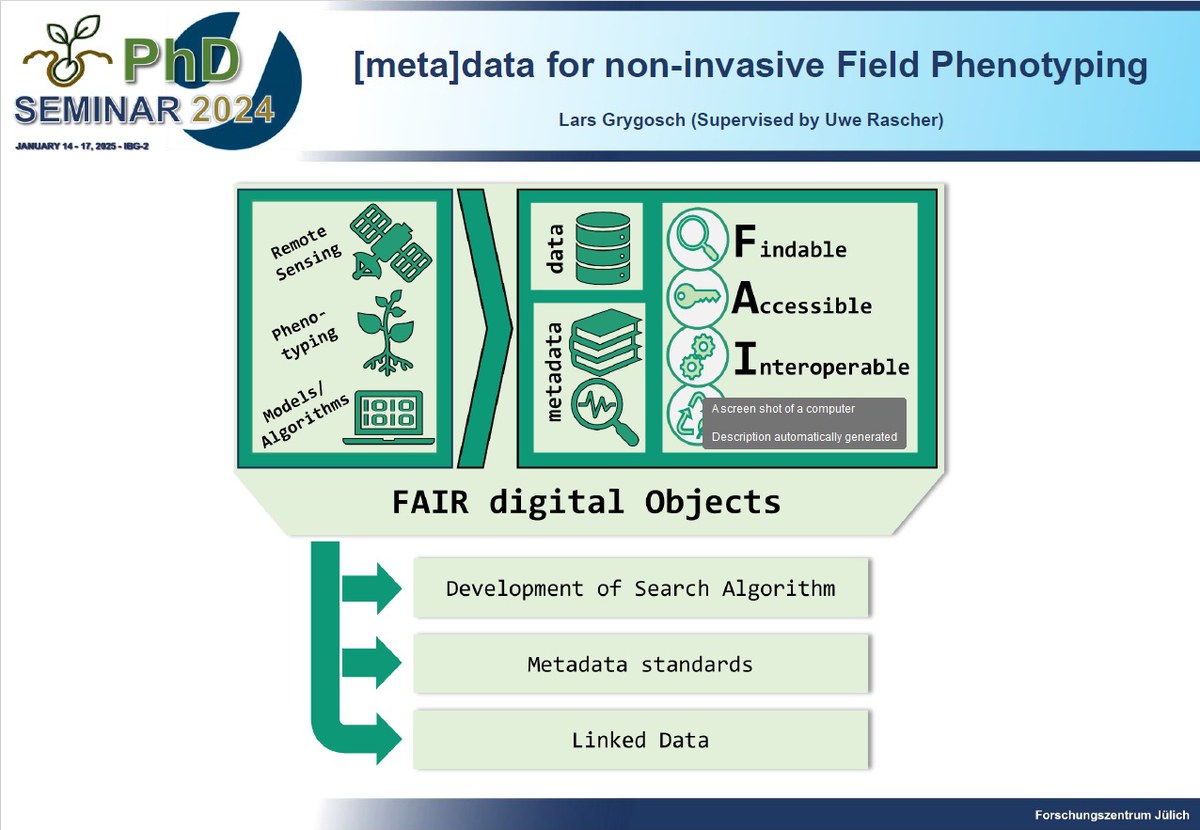 PhD
SEMINAR 2024
JANUARY 14 - 17, 2025 - IBG-2

[meta]data for non-invasive Field Phenotyping

Lars Grygosch (Supervised by Uwe Rascher)

Remote Sensing

Pheno-typing

Models/ Algorithms

data

metadata

Findable

Accessible

Interoperable

A screen shot of a computer

Description automatically generated

FAIR digital Objects

Development of Search Algorithm

Metadata standards

Linked Data

Forschungszentrum Jülich